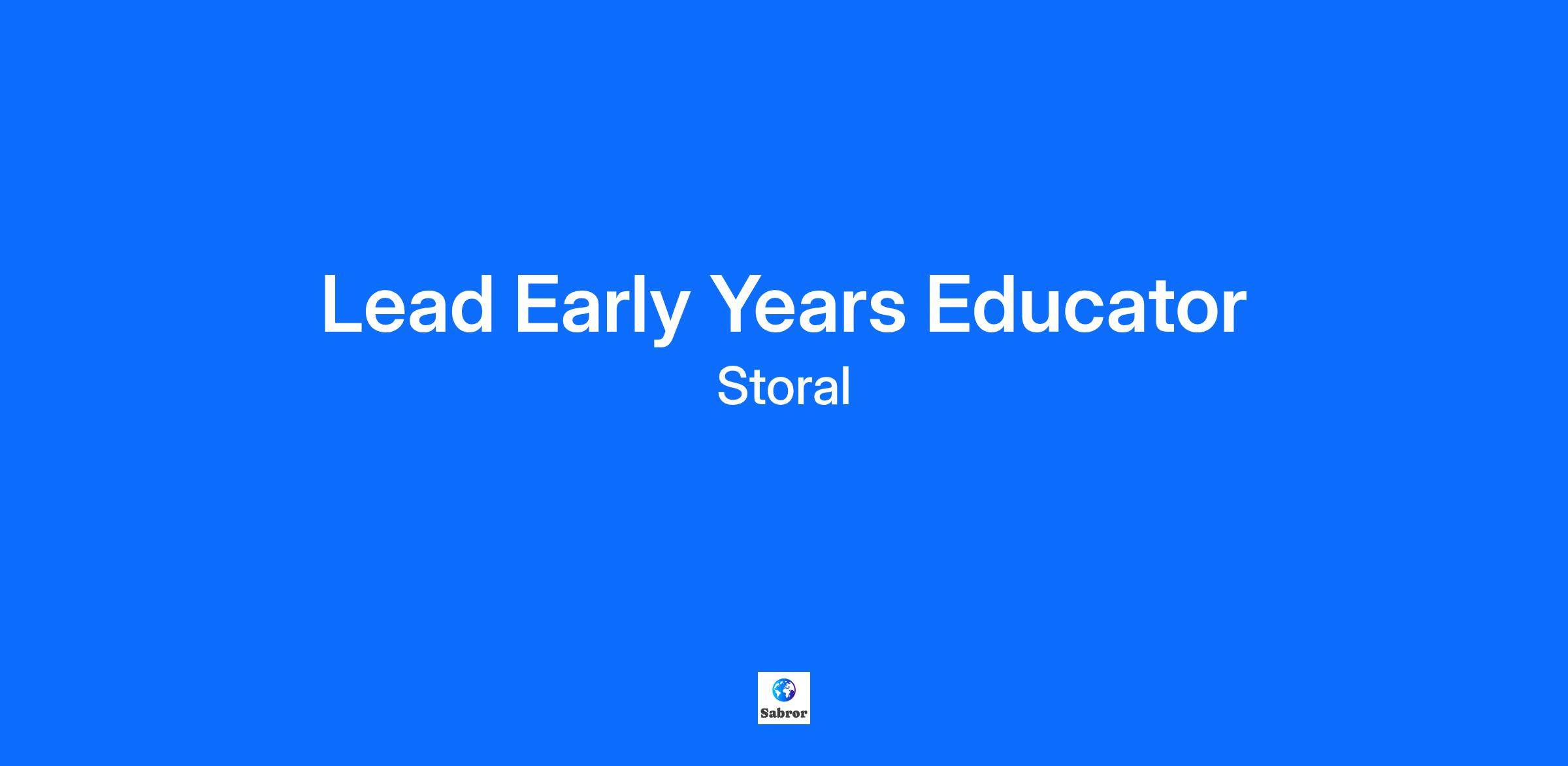 Lead Early Years Educator

Storal

Sabror